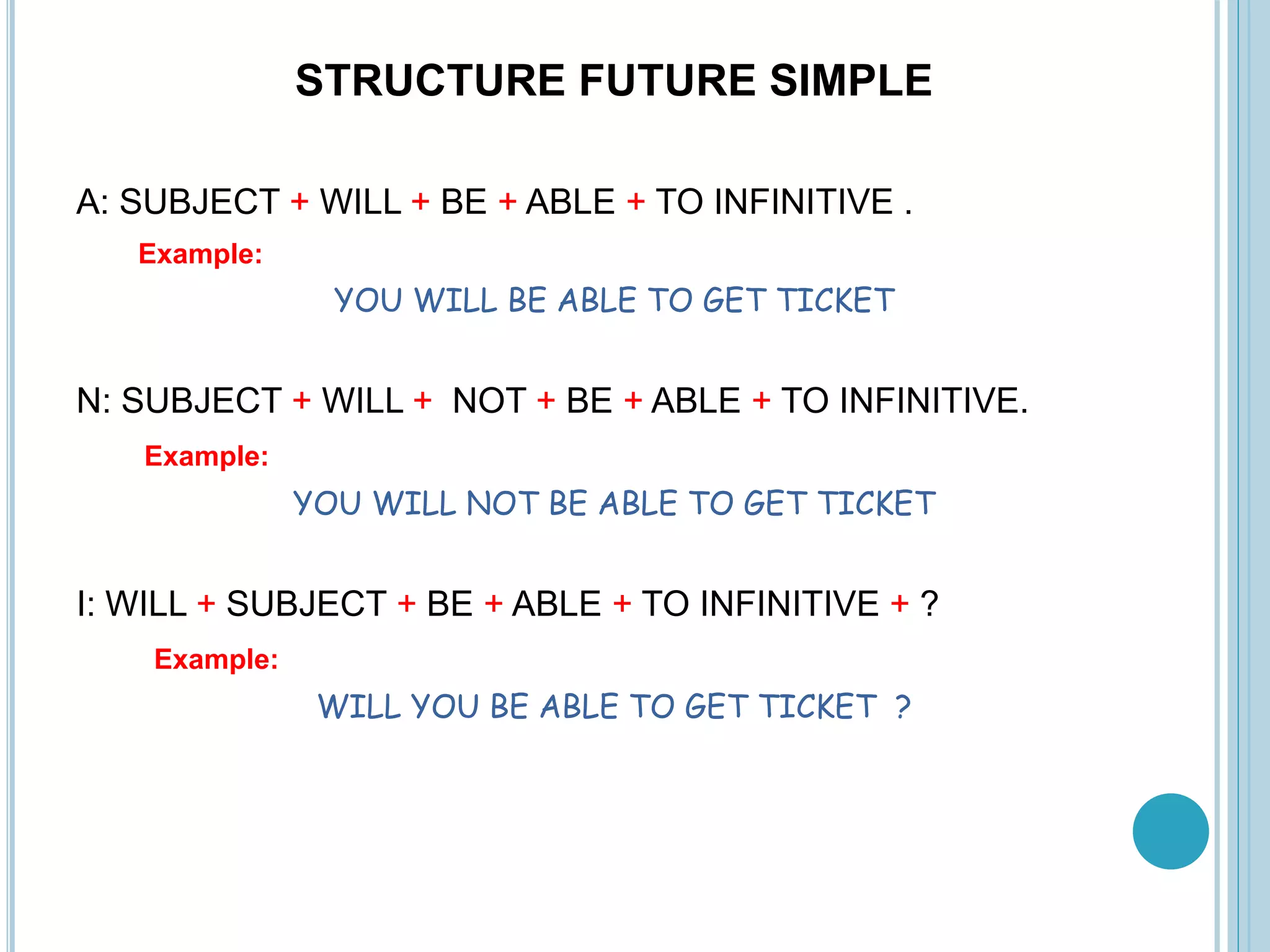 STRUCTURE FUTURE SIMPLE

A: SUBJECT + WILL + BE + ABLE + TO INFINITIVE .

Example:

YOU WILL BE ABLE TO GET TICKET

N: SUBJECT + WILL + NOT + BE + ABLE + TO INFINITIVE.

Example:

YOU WILL NOT BE ABLE TO GET TICKET

I: WILL + SUBJECT + BE + ABLE + TO INFINITIVE + ?

Example:

WILL YOU BE ABLE TO GET TICKET ?